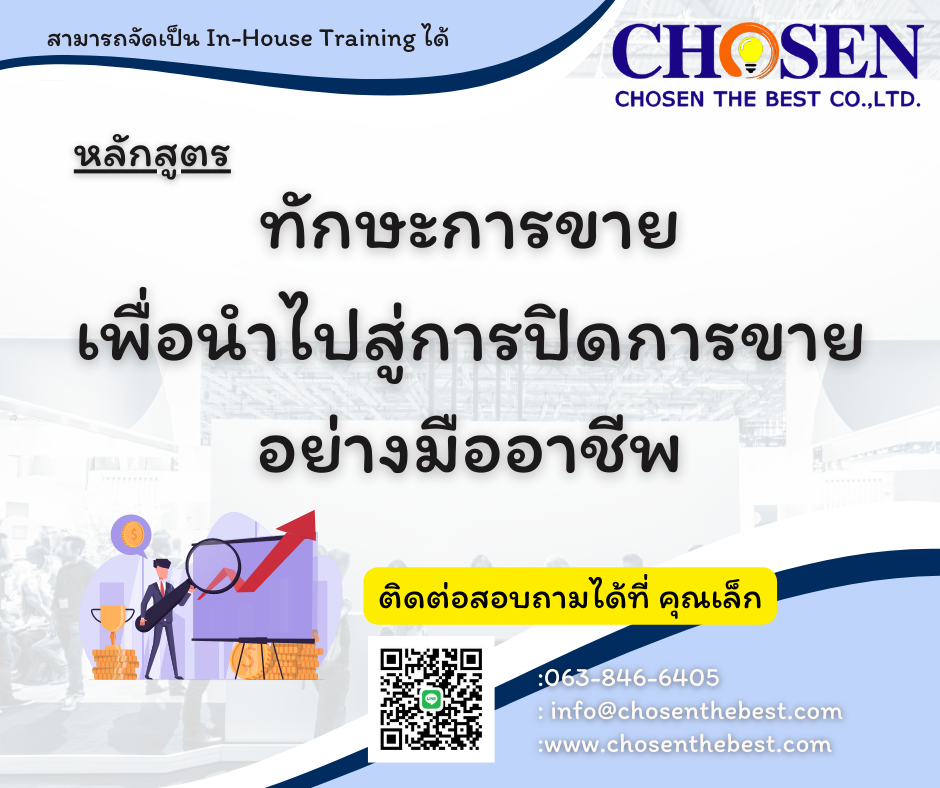 สามารถจัดเป็น In-House Training ได้

CHOSEN
CHOSEN THE BEST CO.,LTD.

หลักสูตร

ทักษะการขาย
เพื่อนำไปสู่การปิดการขาย
อย่างมืออาชีพ

ติดต่อสอบถามได้ที่ คุณเล็ก

:063-846-6405
: info@chosenthebest.com
:www.chosenthebest.com